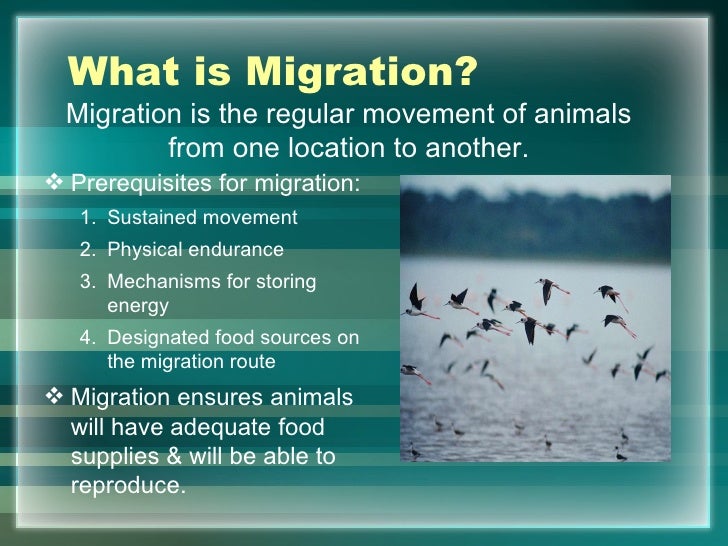 What is Migration?

Migration is the regular movement of animals from one location to another.

❖ Prerequisites for migration:

1. Sustained movement
2. Physical endurance
3. Mechanisms for storing energy
4. Designated food sources on the migration route

❖ Migration ensures animals will have adequate food supplies & will be able to reproduce.